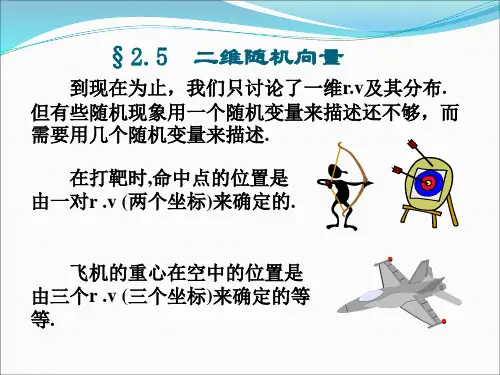 §2.5　二维随机向量

到现在为止，我们只讨论了一维r.v及其分布. 但有些随机现象用一个随机变量来描述还不够，而需要用几个随机变量来描述.

在打靶时,命中点的位置是由一对r .v (两个坐标)来确定的.

飞机的重心在空中的位置是由三个r .v (三个坐标)来确定的等等.